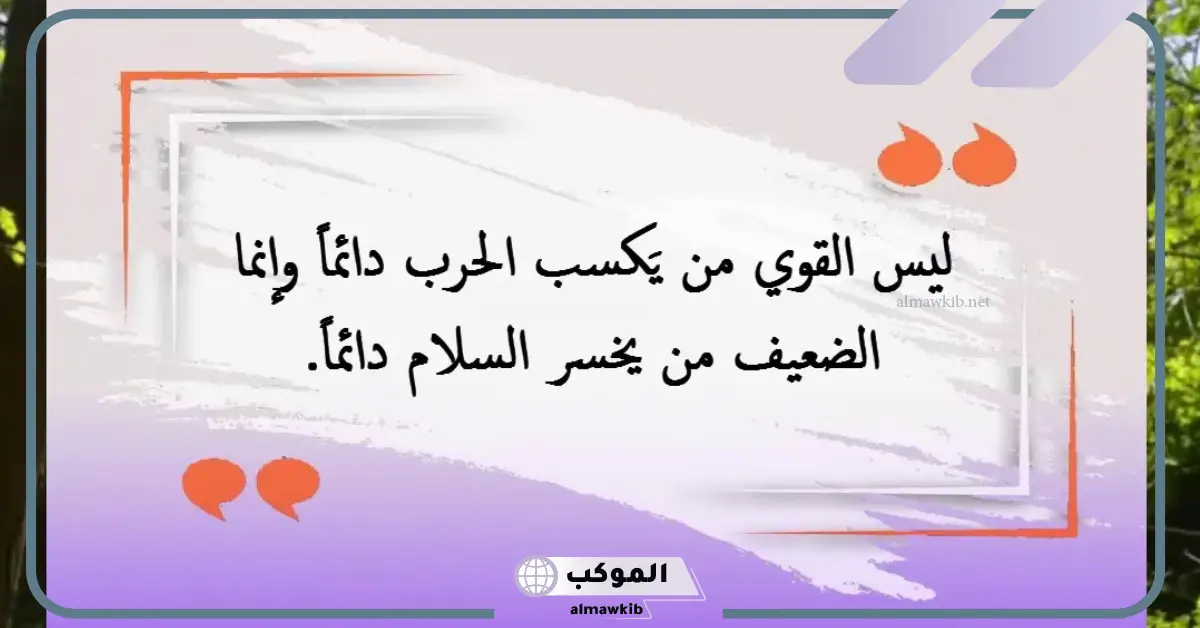 ليس القوي من يكسب الحرب دائماً وإنما الضعيف من يخسر السلام دائماً.

almawkib.net

الموكب
almawkib